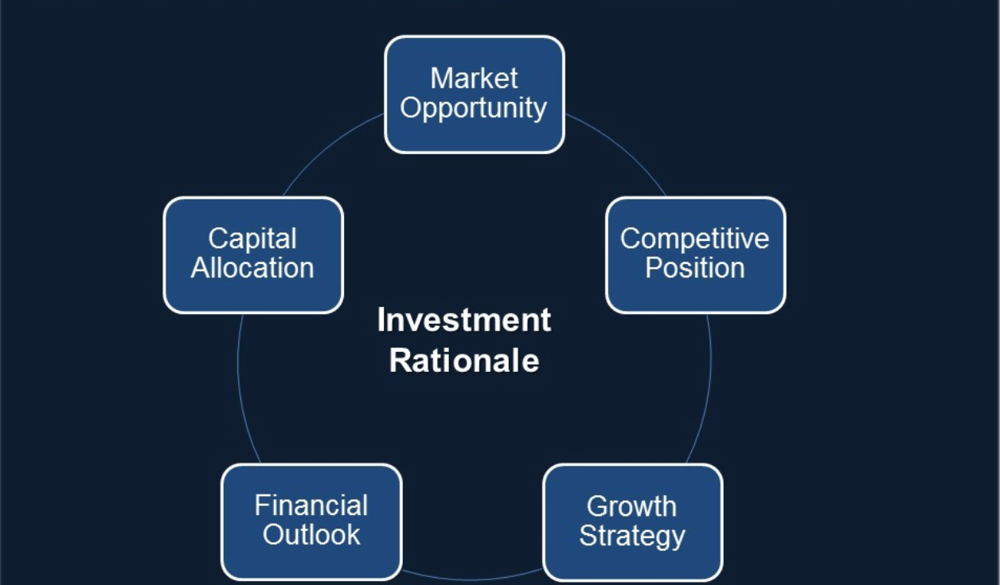 Market Opportunity

Competitive Position

Growth Strategy

Financial Outlook

Capital Allocation

Investment Rationale